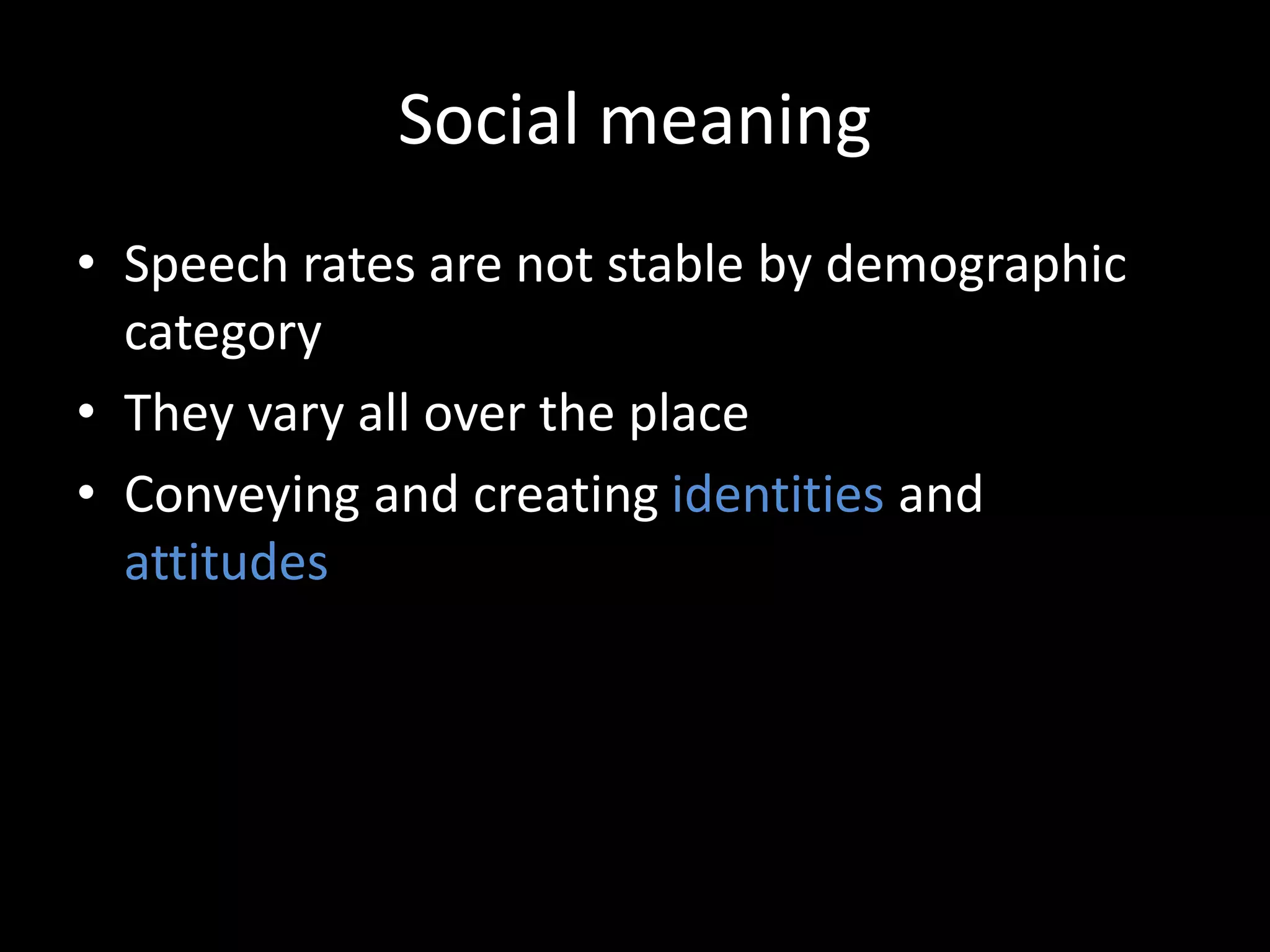 Social meaning

• Speech rates are not stable by demographic category
• They vary all over the place
• Conveying and creating identities and attitudes